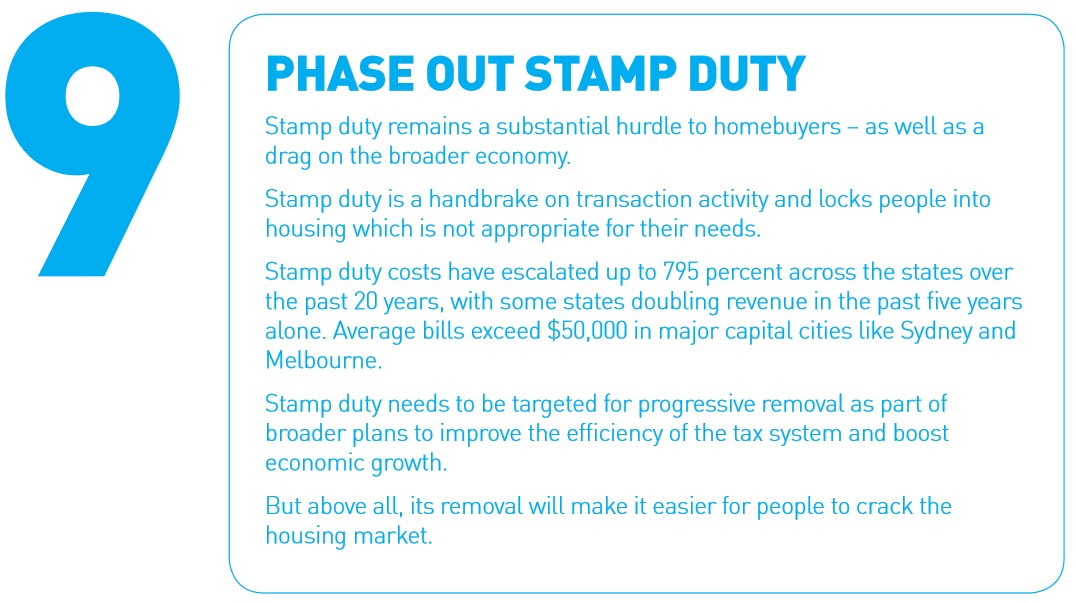 9

PHASE OUT STAMP DUTY

Stamp duty remains a substantial hurdle to homebuyers – as well as a drag on the broader economy.

Stamp duty is a handbrake on transaction activity and locks people into housing which is not appropriate for their needs.

Stamp duty costs have escalated up to 795 percent across the states over the past 20 years, with some states doubling revenue in the past five years alone. Average bills exceed \$50,000 in major capital cities like Sydney and Melbourne.

Stamp duty needs to be targeted for progressive removal as part of broader plans to improve the efficiency of the tax system and boost economic growth.

But above all, its removal will make it easier for people to crack the housing market.